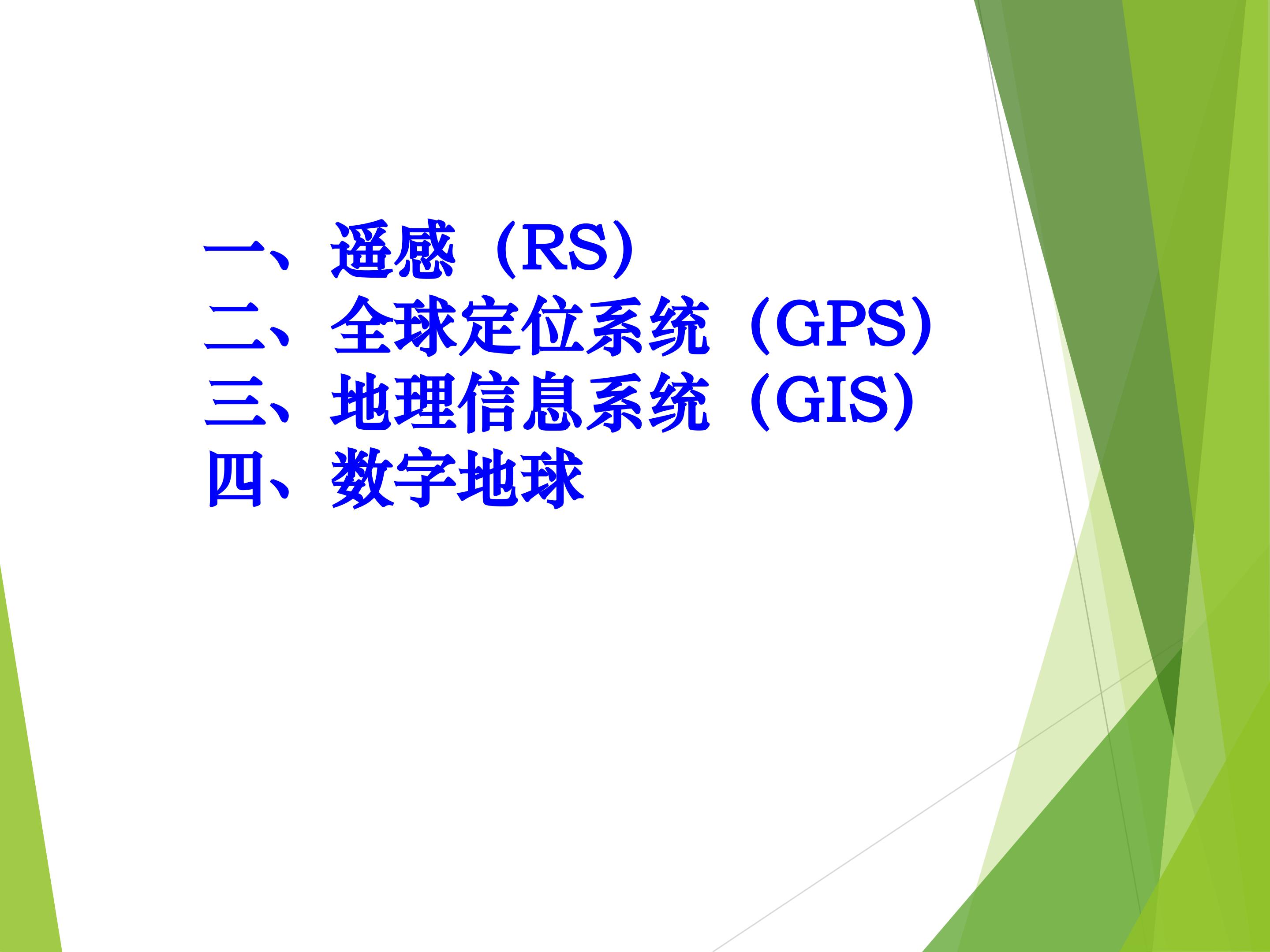 一、遥感（RS）
二、全球定位系统（GPS）
三、地理信息系统（GIS）
四、数字地球